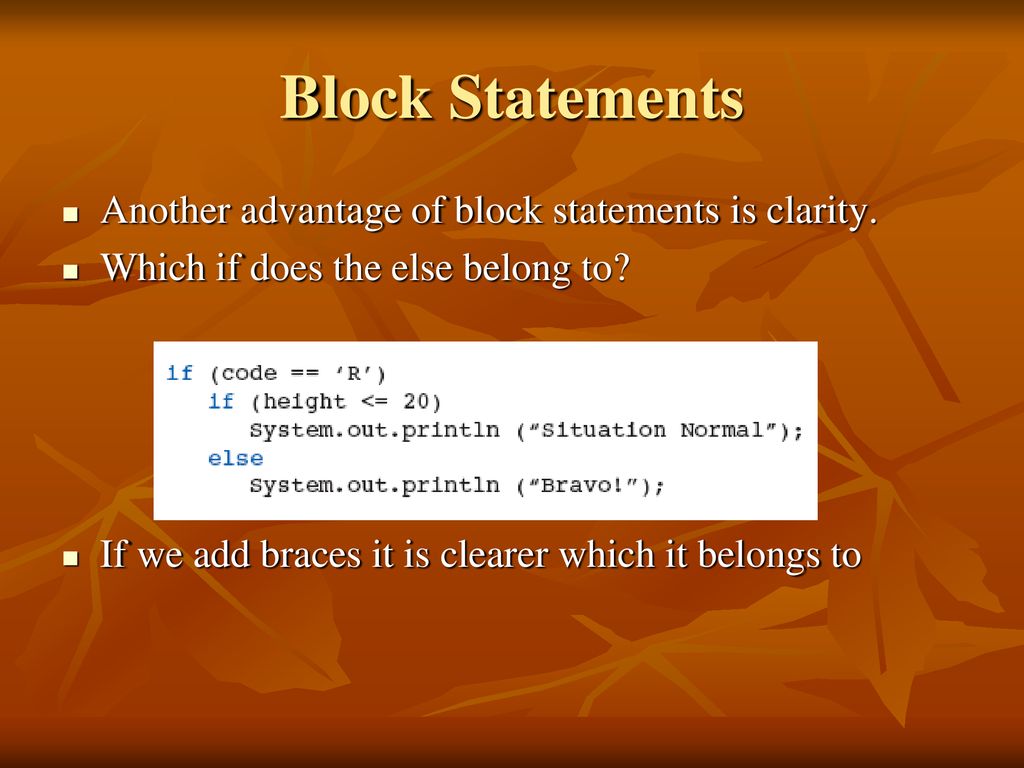 Block Statements

Another advantage of block statements is clarity.

Which if does the else belong to?

if (code == ‘R’)
   if (height <= 20)
      System.out.println (“Situation Normal”);
   else
      System.out.println (“Bravo!”);

If we add braces it is clearer which it belongs to